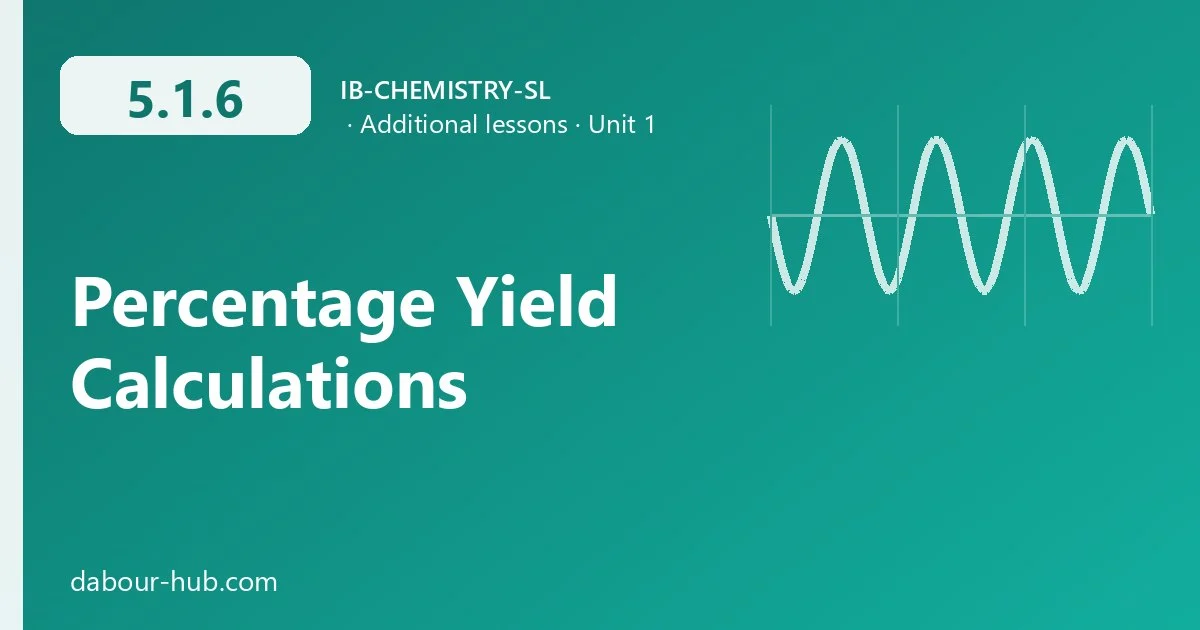 5.1.6

IB-CHEMISTRY-SL
· Additional lessons · Unit 1

Percentage Yield Calculations

dabour-hub.com